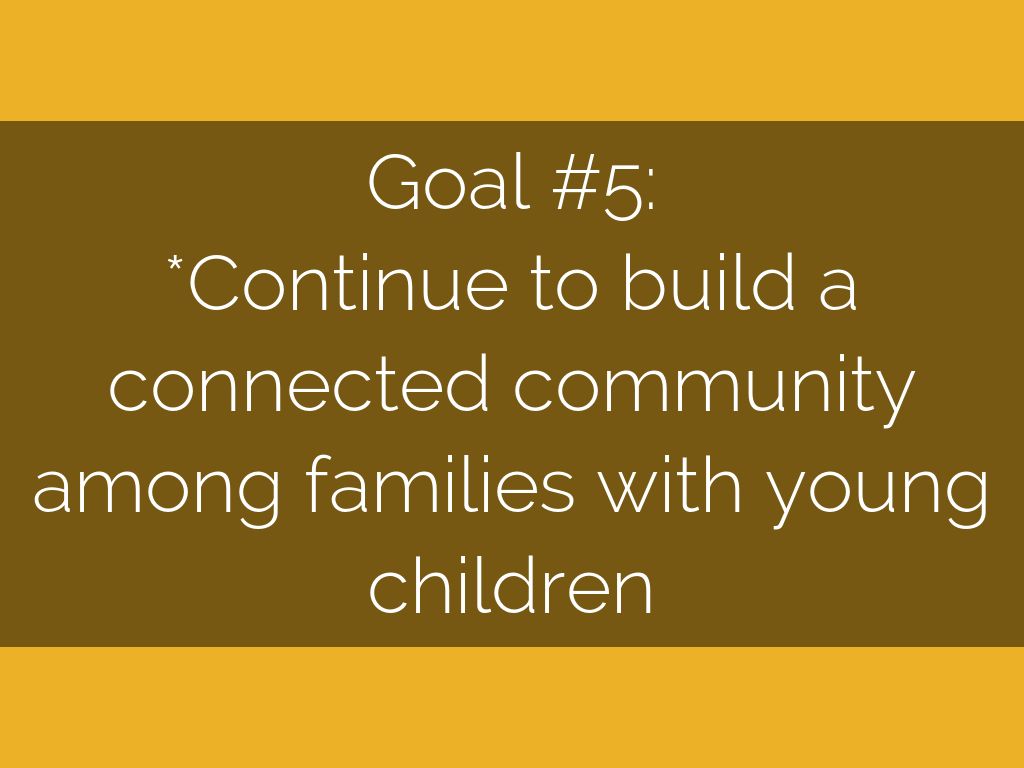 Goal #5:
*Continue to build a connected community among families with young children